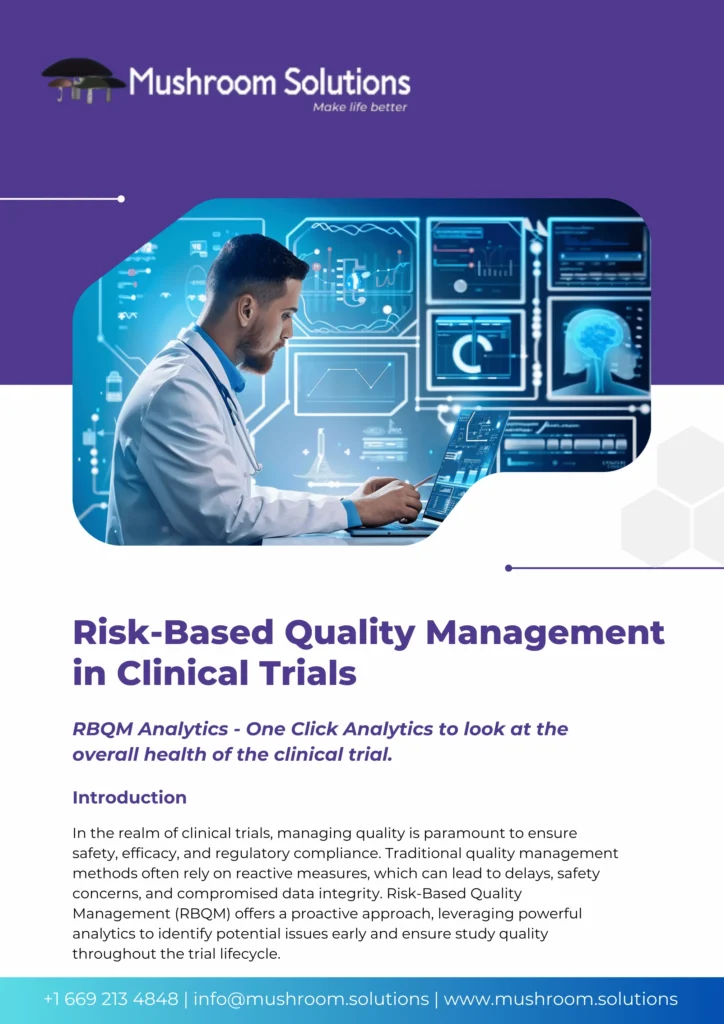 Mushroom Solutions
Make life better

Risk-Based Quality Management in Clinical Trials

RBQM Analytics - One Click Analytics to look at the overall health of the clinical trial.

Introduction

In the realm of clinical trials, managing quality is paramount to ensure safety, efficacy, and regulatory compliance. Traditional quality management methods often rely on reactive measures, which can lead to delays, safety concerns, and compromised data integrity. Risk-Based Quality Management (RBQM) offers a proactive approach, leveraging powerful analytics to identify potential issues early and ensure study quality throughout the trial lifecycle.

+1 669 213 4848 | info@mushroom.solutions | www.mushroom.solutions